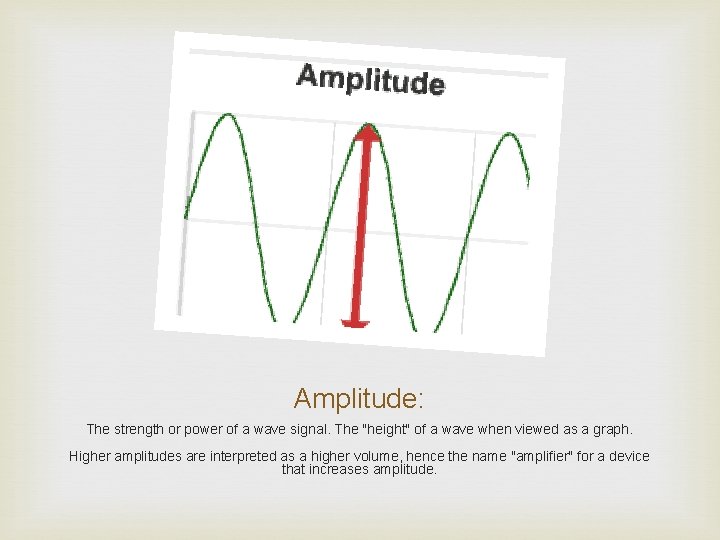 Amplitude

Amplitude:

The strength or power of a wave signal. The "height" of a wave when viewed as a graph.

Higher amplitudes are interpreted as a higher volume, hence the name "amplifier" for a device that increases amplitude.